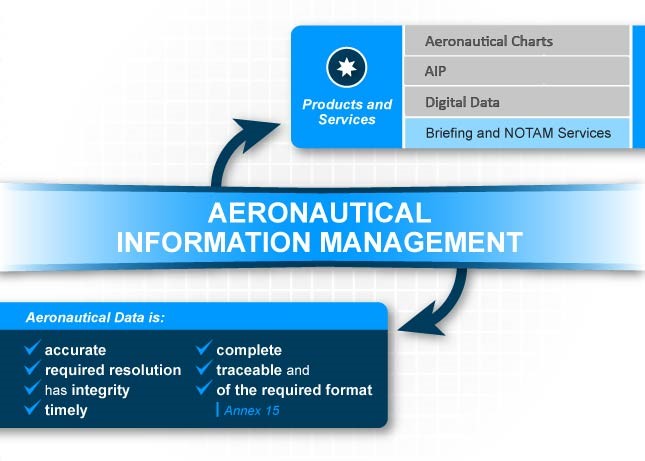 Products and Services

Aeronautical Charts
AIP
Digital Data
Briefing and NOTAM Services

AERONAUTICAL INFORMATION MANAGEMENT

Aeronautical Data is:

accurate
required resolution
has integrity
timely

complete
traceable and
of the required format

Annex 15